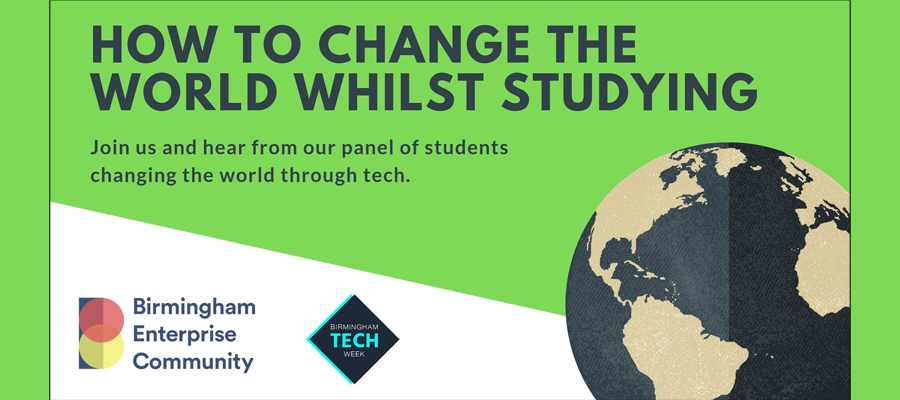 HOW TO CHANGE THE WORLD WHILST STUDYING

Join us and hear from our panel of students changing the world through tech.

Birmingham Enterprise Community

BIRMINGHAM TECH WEEK